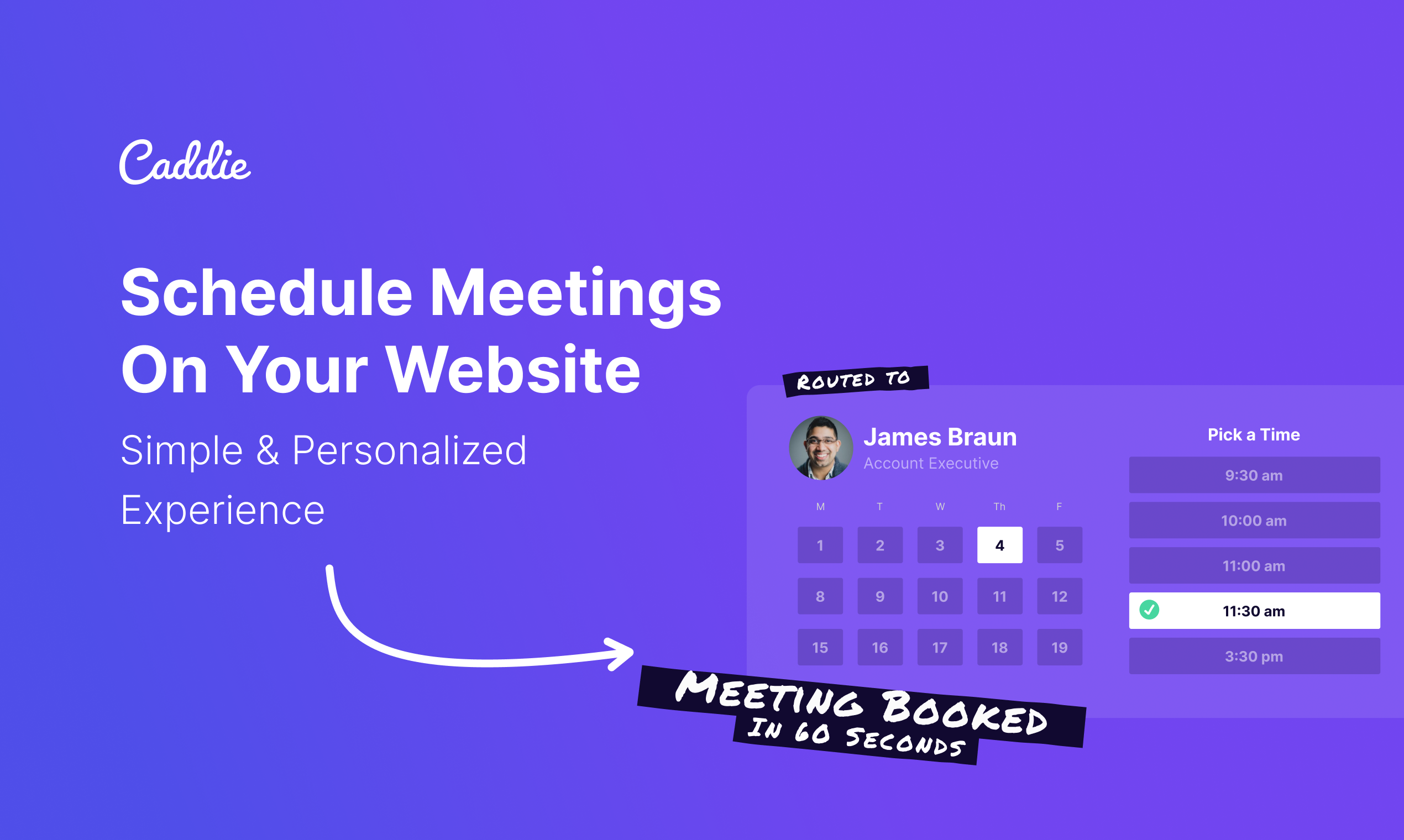 Caddie

Schedule Meetings On Your Website

Simple & Personalized Experience

ROUTED TO

James Braun
Account Executive

| M | T | W | Th | F |
|---|---|---|---|---|
| 1 | 2 | 3 | 4 | 5 |
| 8 | 9 | 10 | 11 | 12 |
| 15 | 16 | 17 | 18 | 19 |

Pick a Time
9:30 am
10:00 am
11:00 am
11:30 am
3:30 pm

MEETING BOOKED
IN 60 SECONDS